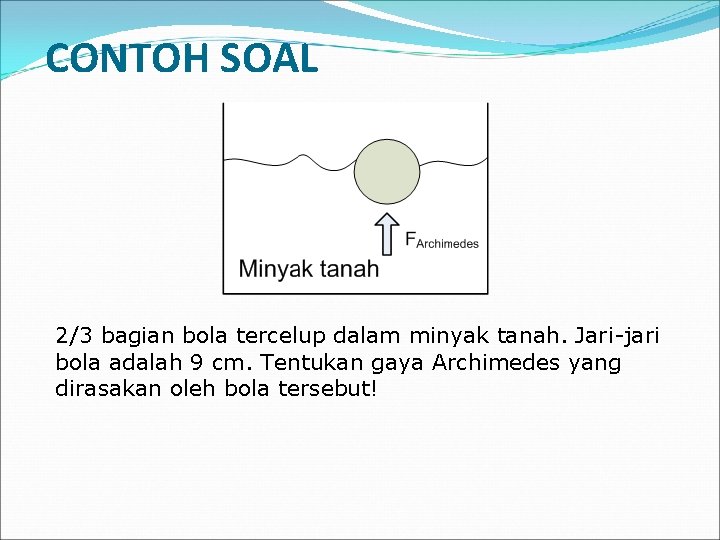 CONTOH SOAL

$F_{Archimedes}$

Minyak tanah

2/3 bagian bola tercelup dalam minyak tanah. Jari-jari bola adalah 9 cm. Tentukan gaya Archimedes yang dirasakan oleh bola tersebut!